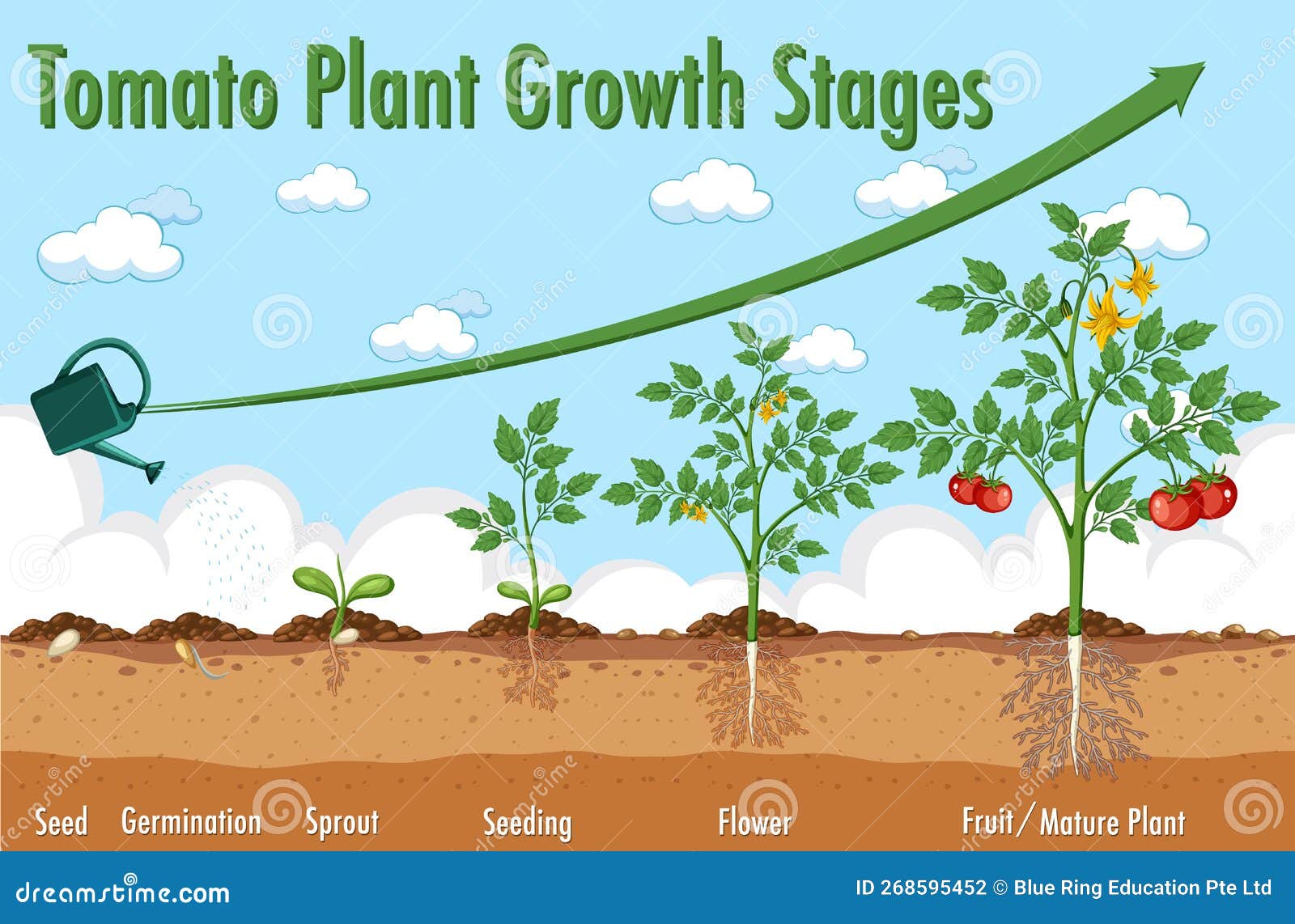 Tomato Plant Growth Stages

Seed Germination Sprout Seeding Flower Fruit / Mature Plant

dreamstime.com

ID 268595452 © Blue Ring Education Pte Ltd